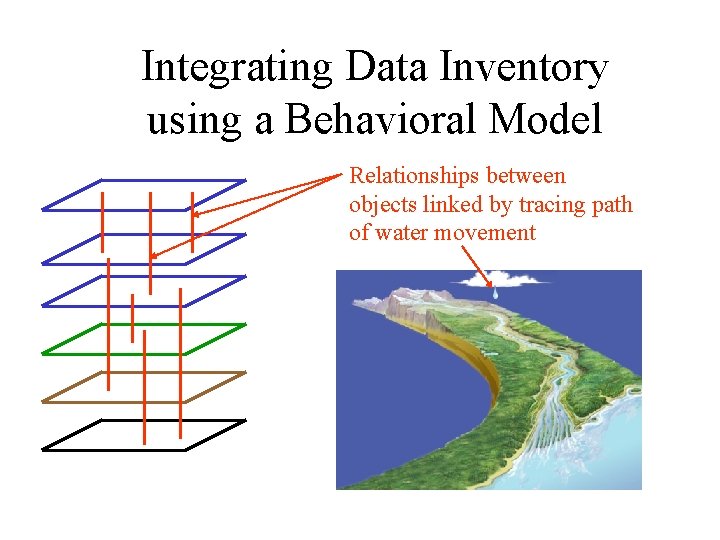 Integrating Data Inventory using a Behavioral Model

Relationships between objects linked by tracing path of water movement